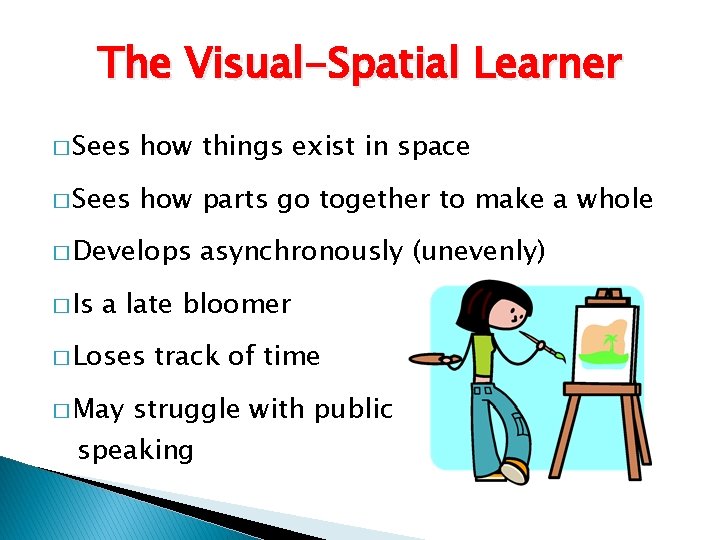 The Visual-Spatial Learner

□ Sees how things exist in space

□ Sees how parts go together to make a whole

□ Develops asynchronously (unevenly)

□ Is a late bloomer

□ Loses track of time

□ May struggle with public speaking